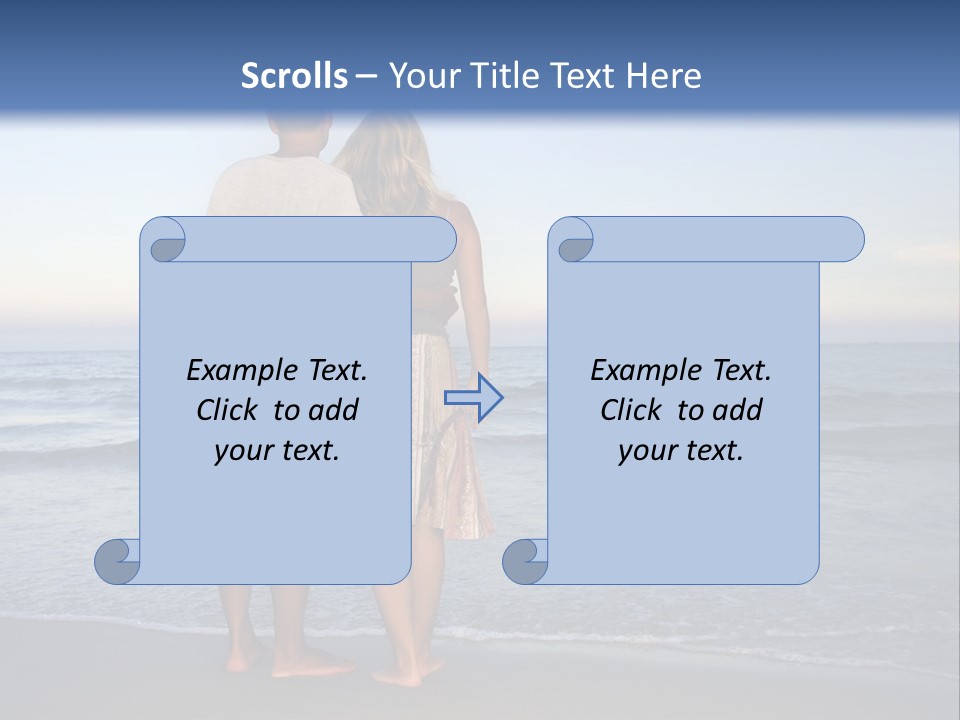 Scrolls – Your Title Text Here

Example Text. Click to add your text.

Example Text. Click to add your text.